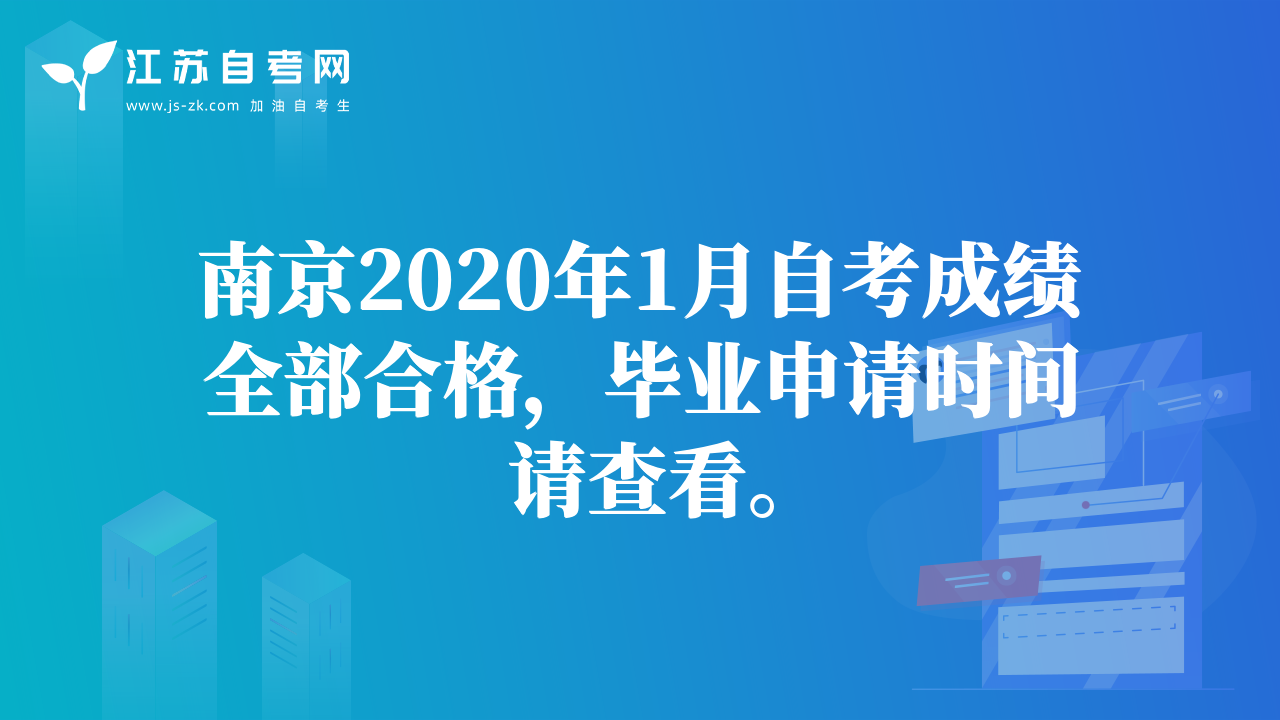 江苏自考网
www.js-zk.com 加油自考生

南京2020年1月自考成绩全部合格，毕业申请时间请查看。